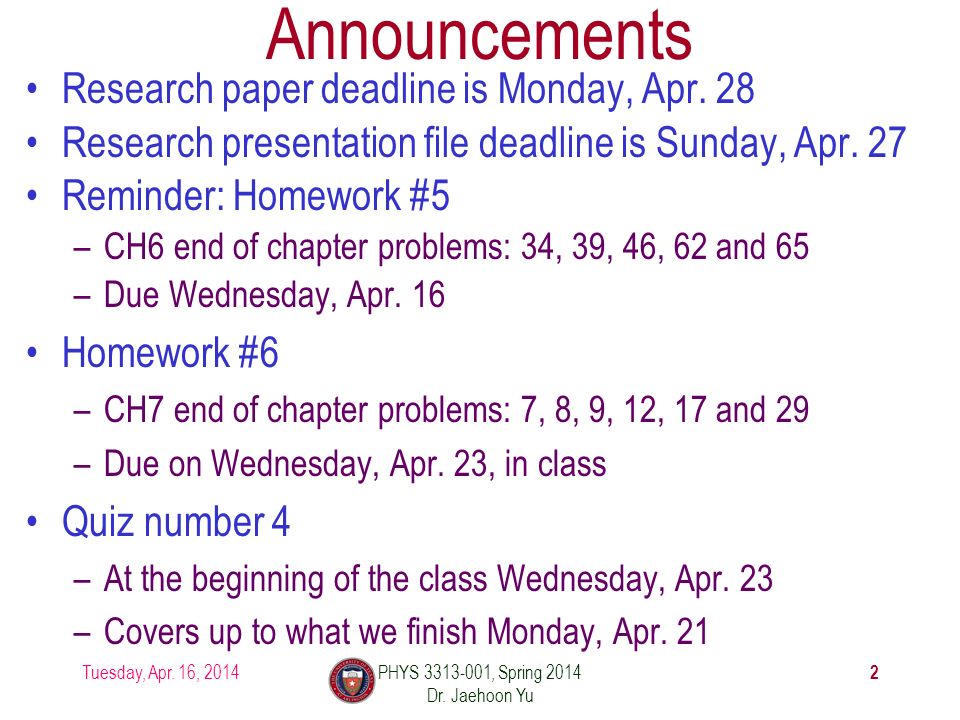 Announcements

• Research paper deadline is Monday, Apr. 28
• Research presentation file deadline is Sunday, Apr. 27
• Reminder: Homework #5
  – CH6 end of chapter problems: 34, 39, 46, 62 and 65
  – Due Wednesday, Apr. 16
• Homework #6
  – CH7 end of chapter problems: 7, 8, 9, 12, 17 and 29
  – Due on Wednesday, Apr. 23, in class
• Quiz number 4
  – At the beginning of the class Wednesday, Apr. 23
  – Covers up to what we finish Monday, Apr. 21

Tuesday, Apr. 16, 2014

PHYS 3313-001, Spring 2014
Dr. Jaehoon Yu

2